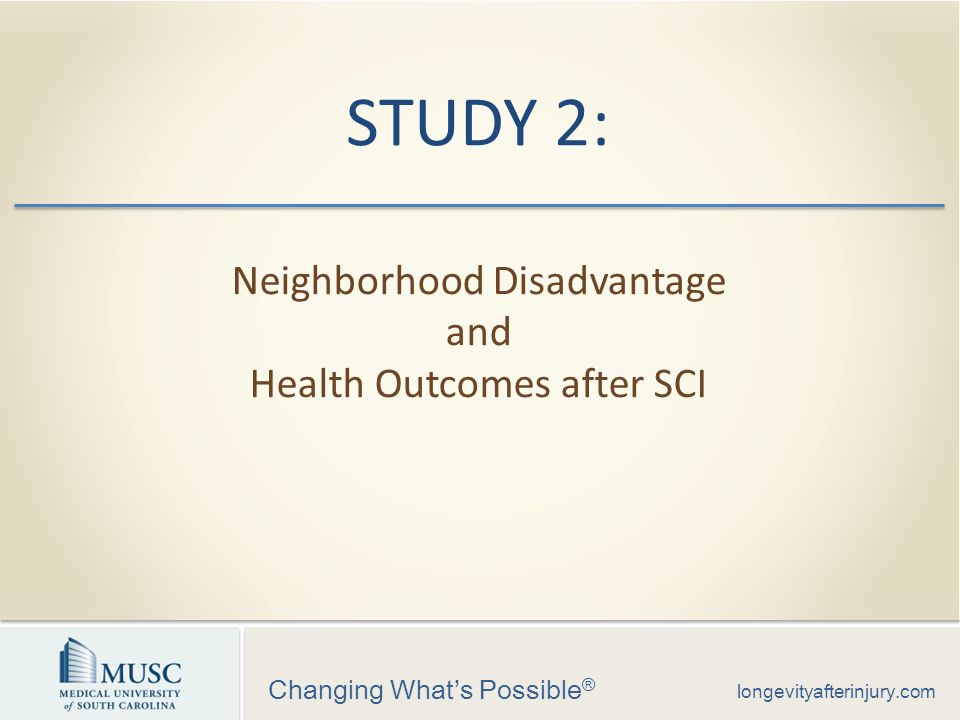 STUDY 2:

Neighborhood Disadvantage
and
Health Outcomes after SCI

MUSC
MEDICAL UNIVERSITY of SOUTH CAROLINA

Changing What's Possible®

longevityafterinjury.com